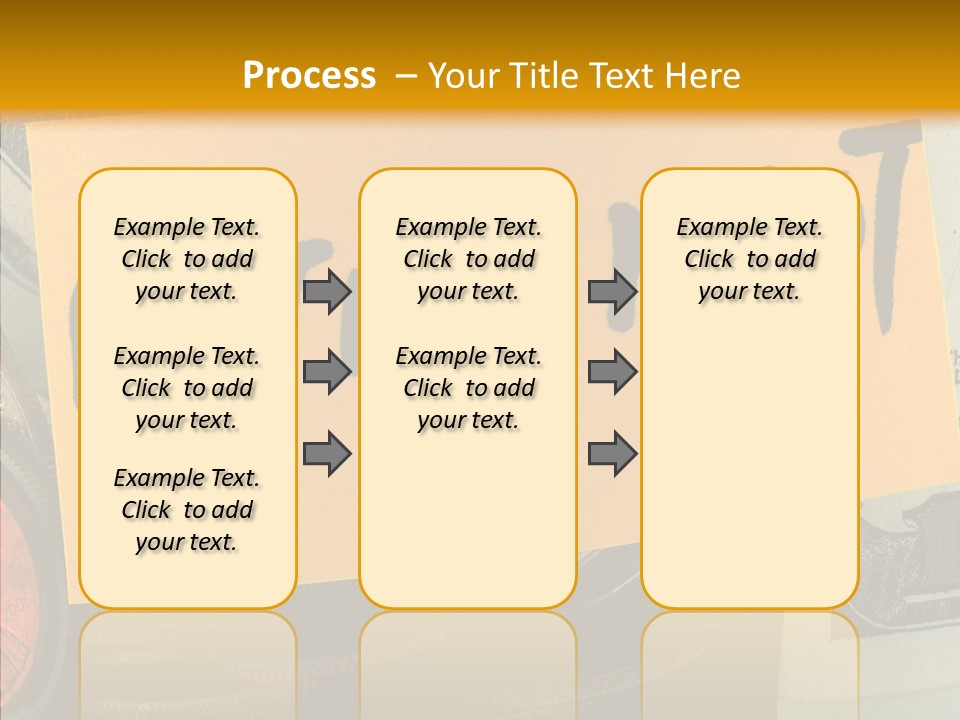 Process – Your Title Text Here

Example Text. Click to add your text.

Example Text. Click to add your text.

Example Text. Click to add your text.

Example Text. Click to add your text.

Example Text. Click to add your text.

Example Text. Click to add your text.